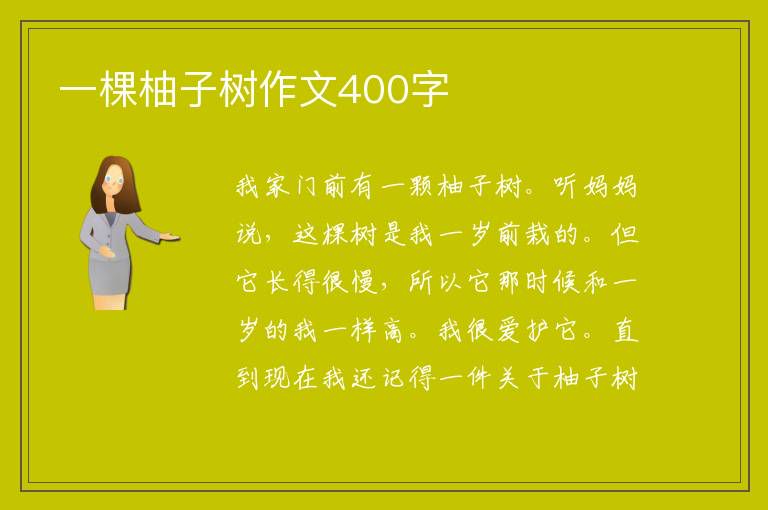 一棵柚子树作文400字

我家门前有一颗柚子树。听妈妈说，这棵树是我一岁前栽的。但它长得很慢，所以它那时候和一岁的我一样高。我很爱护它。直到现在我还记得一件关于柚子树